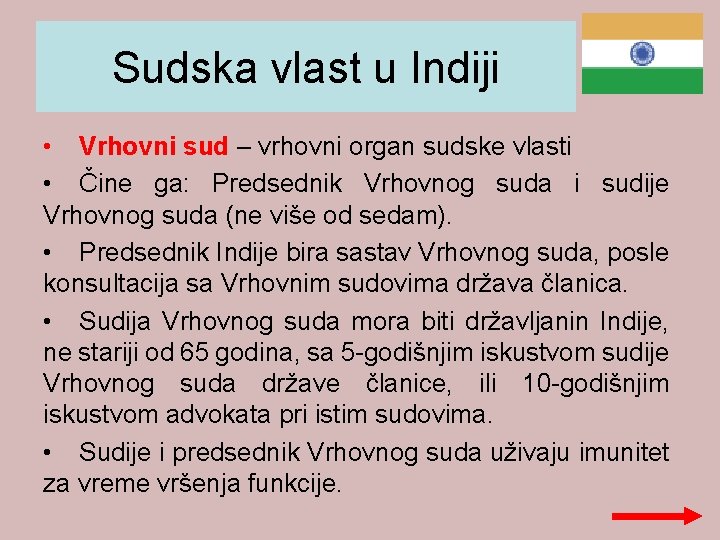 Sudska vlast u Indiji

• Vrhovni sud – vrhovni organ sudske vlasti

• Čine ga: Predsednik Vrhovnog suda i sudije Vrhovnog suda (ne više od sedam).

• Predsednik Indije bira sastav Vrhovnog suda, posle konsultacija sa Vrhovnim sudovima država članica.

• Sudija Vrhovnog suda mora biti državljanin Indije, ne stariji od 65 godina, sa 5-godišnjim iskustvom sudije Vrhovnog suda države članice, ili 10-godišnjim iskustvom advokata pri istim sudovima.

• Sudije i predsednik Vrhovnog suda uživaju imunitet za vreme vršenja funkcije.